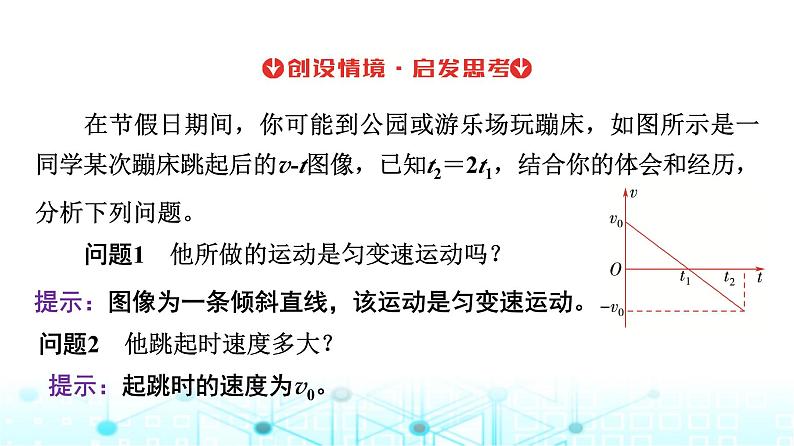 创设情境·启发思考

在节假日期间，你可能到公园或游乐场玩蹦床，如图所示是一同学某次蹦床跳起后的$v$-$t$图像，已知$t_2=2t_1$，结合你的体会和经历，分析下列问题。

问题1　他所做的运动是匀变速运动吗？

提示：图像为一条倾斜直线，该运动是匀变速运动。

问题2　他跳起时速度多大？

提示：起跳时的速度为$v_0$。

$v$
$v_0$
$O$
$t_1$
$t_2$
$t$
$-v_0$